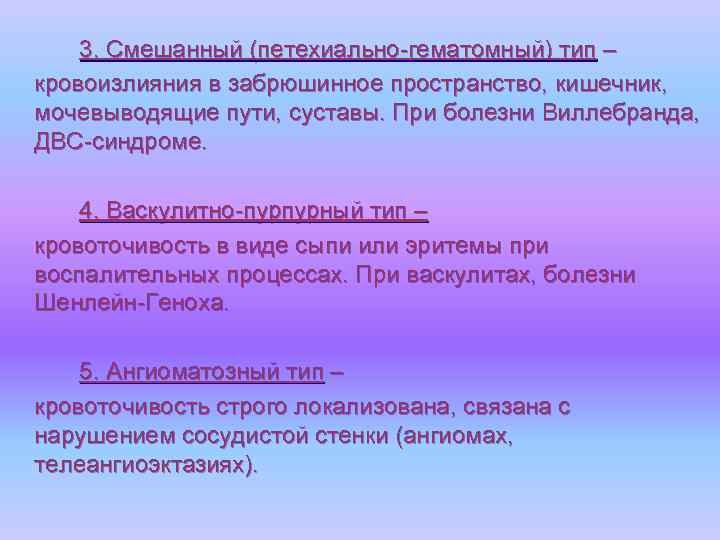 3. Смешанный (петехиально-гематомный) тип – кровоизлияния в забрюшинное пространство, кишечник, мочевыводящие пути, суставы. При болезни Виллебранда, ДВС-синдроме.

4. Васкулитно-пурпурный тип – кровоточивость в виде сыпи или эритемы при воспалительных процессах. При васкулитах, болезни Шенлейн-Геноха.

5. Ангиоматозный тип – кровоточивость строго локализована, связана с нарушением сосудистой стенки (ангиомах, телеангиоэктазиях).